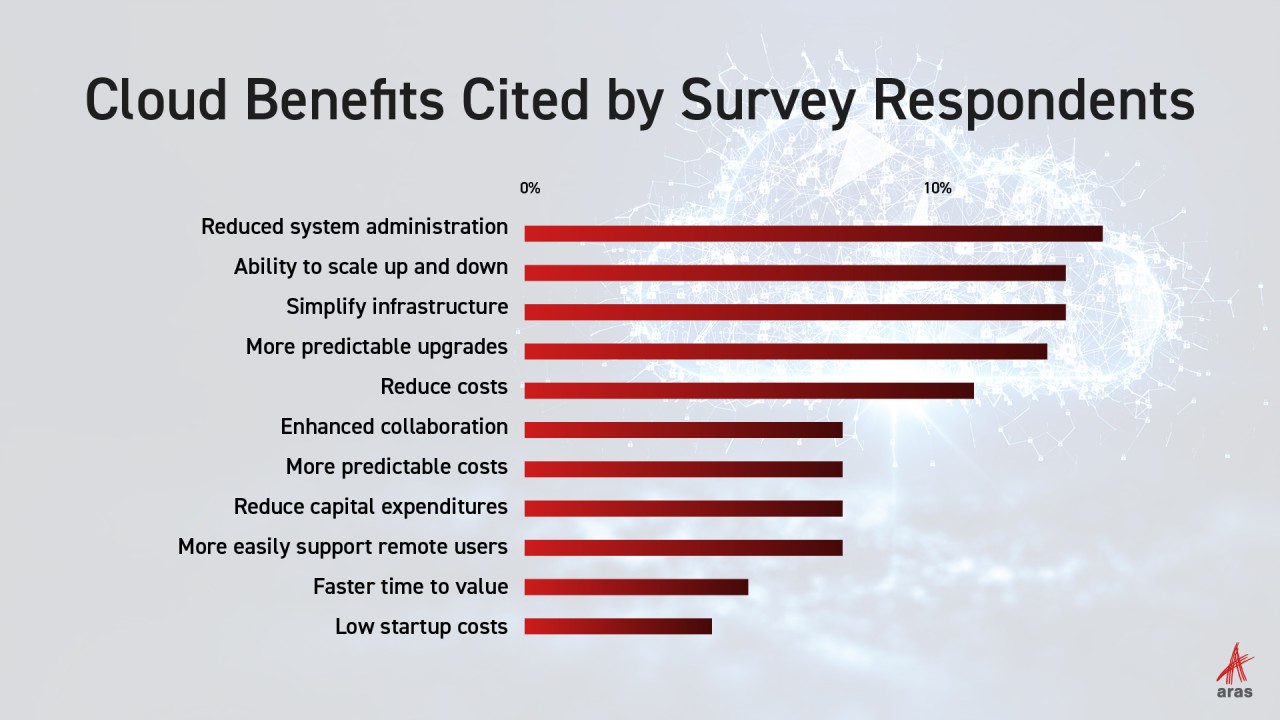 Cloud Benefits Cited by Survey Respondents

0%
10%

Reduced system administration
Ability to scale up and down
Simplify infrastructure
More predictable upgrades
Reduce costs
Enhanced collaboration
More predictable costs
Reduce capital expenditures
More easily support remote users
Faster time to value
Low startup costs

aras